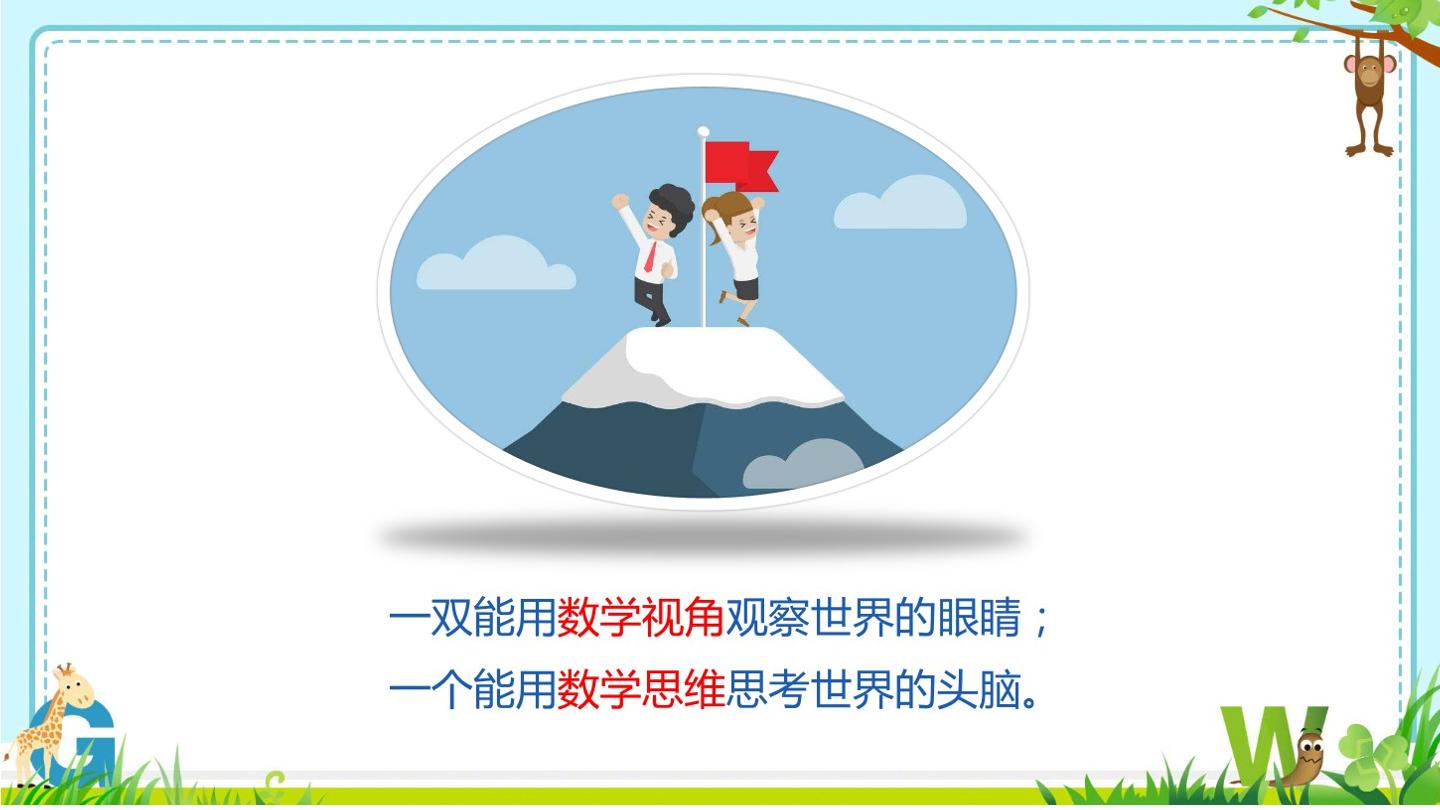 一双能用数学视角观察世界的眼睛；
一个能用数学思维思考世界的头脑。

G

W